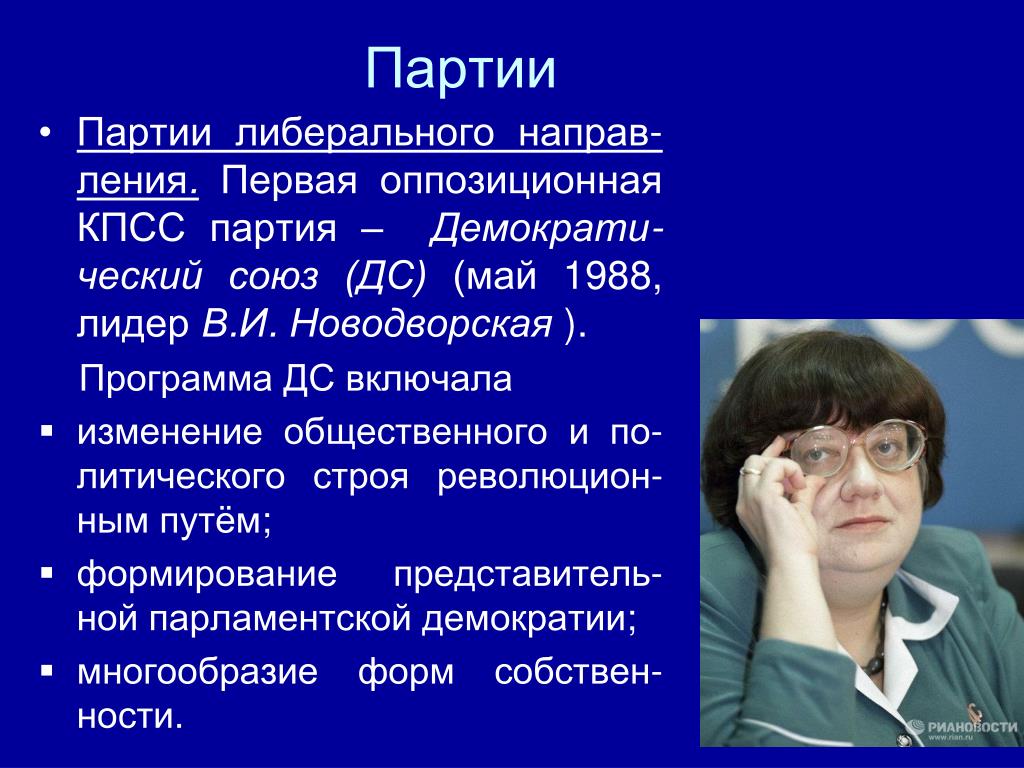 Партии

• Партии либерального направления. Первая оппозиционная КПСС партия – Демократический союз (ДС) (май 1988, лидер В.И. Новодворская ).

Программа ДС включала

▪ изменение общественного и политического строя революционным путём;

▪ формирование представительной парламентской демократии;

▪ многообразие форм собственности.

РИАНОВОСТИ
www.rian.ru